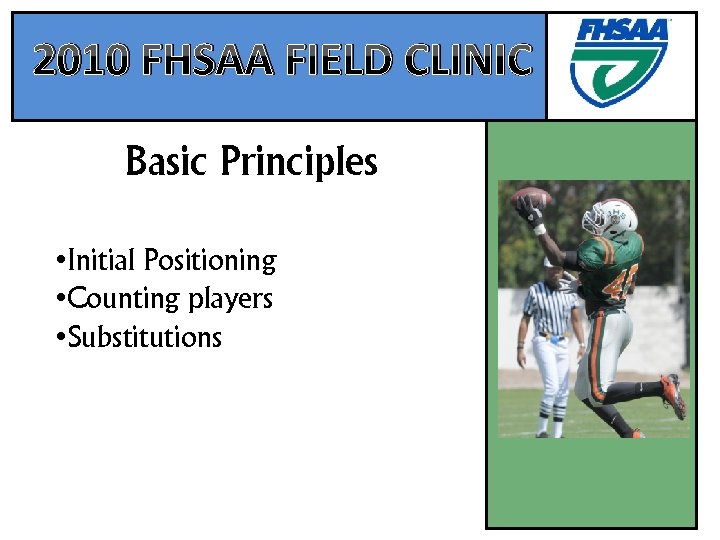 2010 FHSAA FIELD CLINIC

FHSAA

Basic Principles

•Initial Positioning
•Counting players
•Substitutions